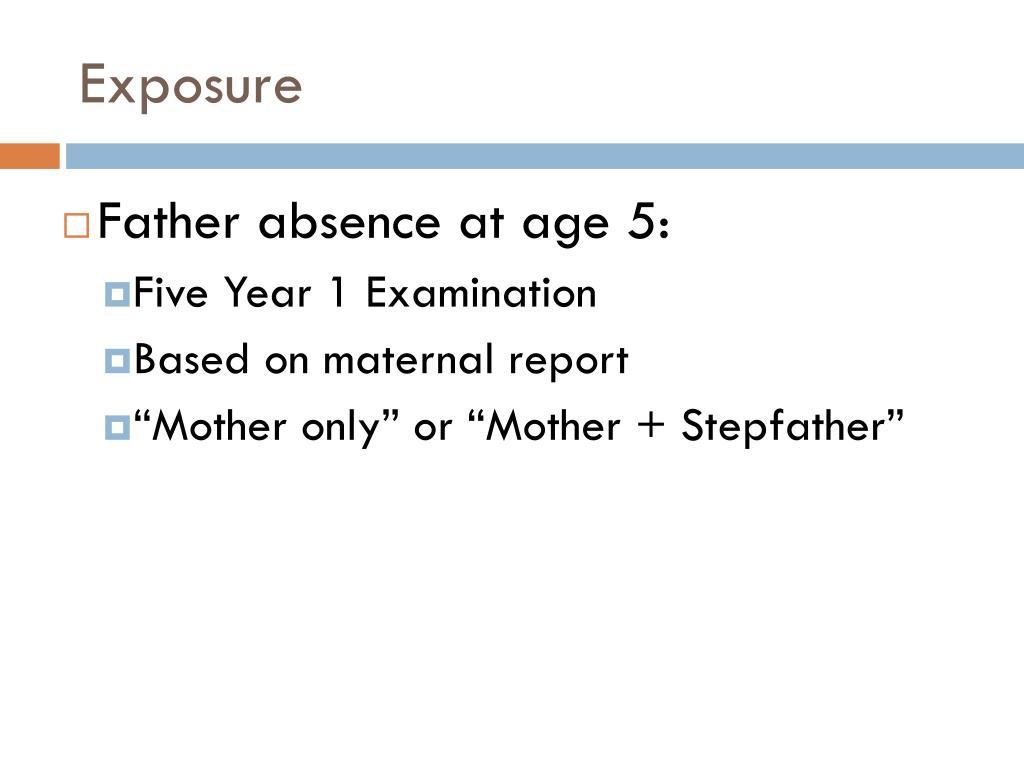 Exposure

Father absence at age 5:

Five Year 1 Examination

Based on maternal report

“Mother only” or “Mother + Stepfather”